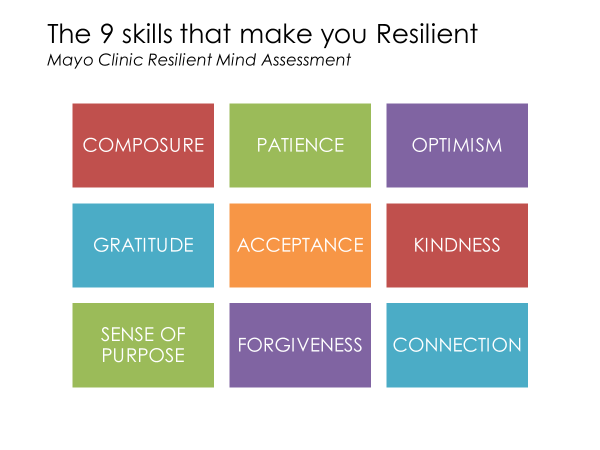 The 9 skills that make you Resilient
Mayo Clinic Resilient Mind Assessment

COMPOSURE

PATIENCE

OPTIMISM

GRATITUDE

ACCEPTANCE

KINDNESS

SENSE OF PURPOSE

FORGIVENESS

CONNECTION